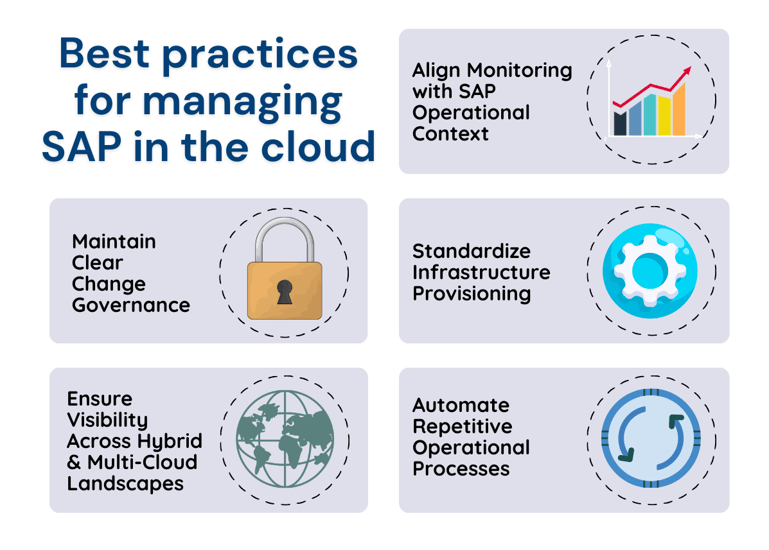 Best practices for managing SAP in the cloud

Align Monitoring with SAP Operational Context

Maintain Clear Change Governance

Standardize Infrastructure Provisioning

Ensure Visibility Across Hybrid & Multi-Cloud Landscapes

Automate Repetitive Operational Processes